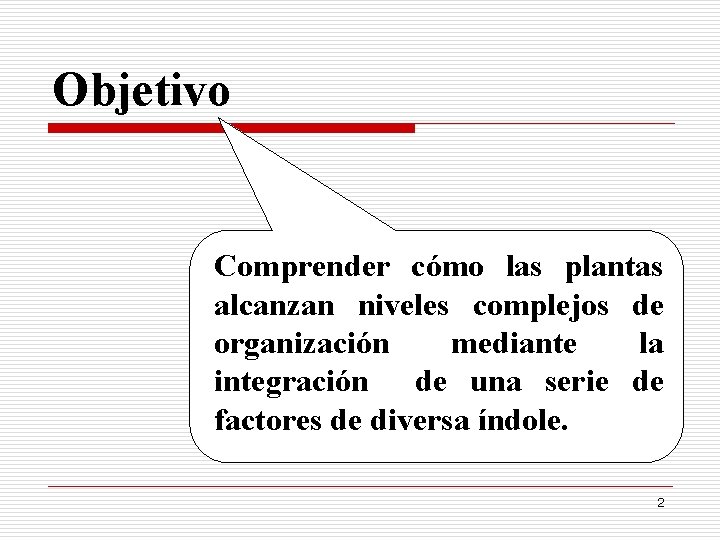 Objetivo

Comprender cómo las plantas alcanzan niveles complejos de organización mediante la integración de una serie de factores de diversa índole.

2